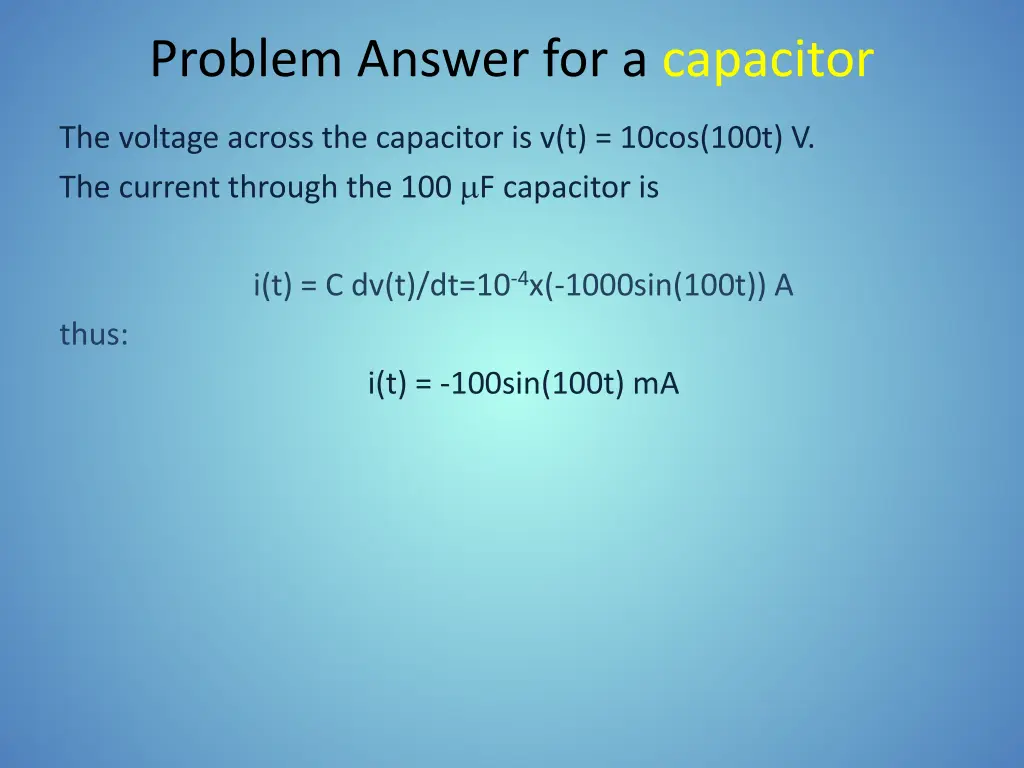 Problem Answer for a capacitor

The voltage across the capacitor is v(t) = 10cos(100t) V.
The current through the 100 $\mu$F capacitor is

i(t) = C dv(t)/dt=$10^{-4}$x(-1000sin(100t)) A

thus:

i(t) = -100sin(100t) mA